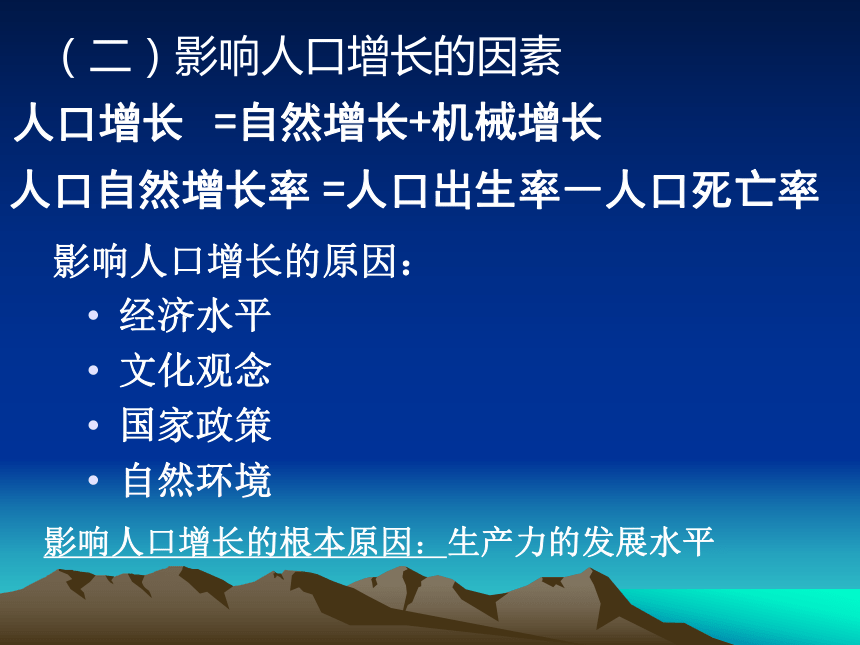 （二）影响人口增长的因素

人口增长 =自然增长+机械增长

人口自然增长率 =人口出生率－人口死亡率

影响人口增长的原因：

• 经济水平
• 文化观念
• 国家政策
• 自然环境

影响人口增长的根本原因：生产力的发展水平